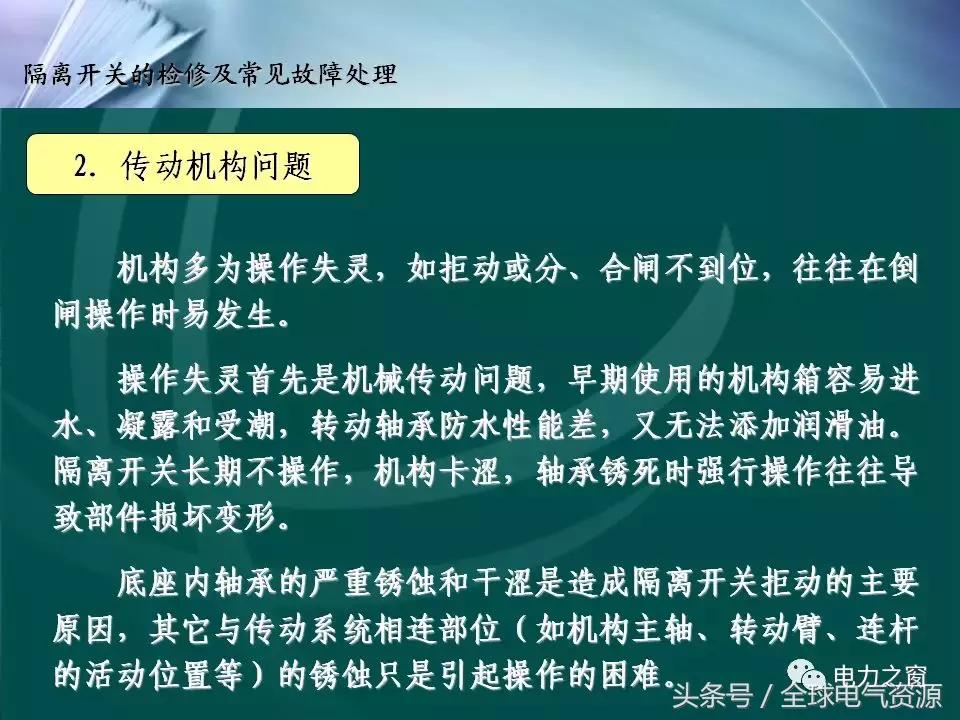 隔离开关的检修及常见故障处理

2. 传动机构问题

机构多为操作失灵，如拒动或分、合闸不到位，往往在倒闸操作时易发生。

操作失灵首先是机械传动问题，早期使用的机构箱容易进水、凝露和受潮，转动轴承防水性能差，又无法添加润滑油。隔离开关长期不操作，机构卡涩，轴承锈死时强行操作往往导致部件损坏变形。

底座内轴承的严重锈蚀和干涩是造成隔离开关拒动的主要原因，其它与传动系统相连部位（如机构主轴、转动臂、连杆的活动位置等）的锈蚀只是引起操作的困难。

电力之窗
头条号 / 全球电气资源